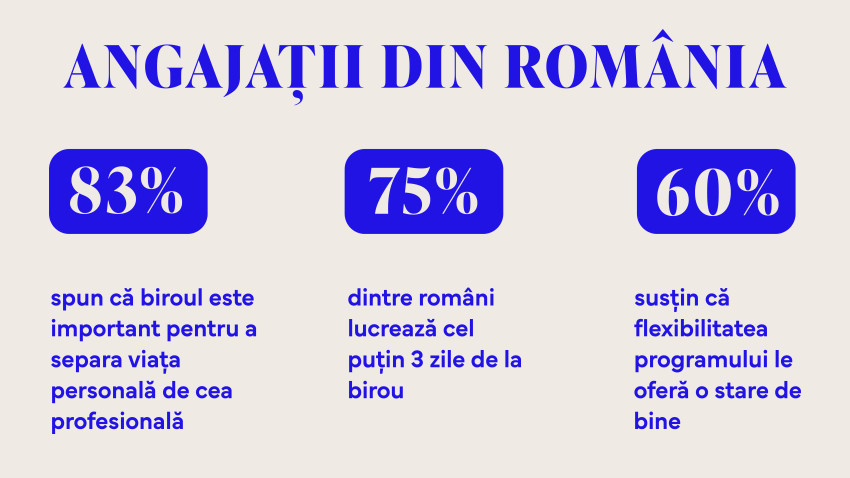 ANGAJAȚII DIN ROMÂNIA

83%

spun că biroul este important pentru a separa viața personală de cea profesională

75%

dintre români lucrează cel puțin 3 zile de la birou

60%

susțin că flexibilitatea programului le oferă o stare de bine